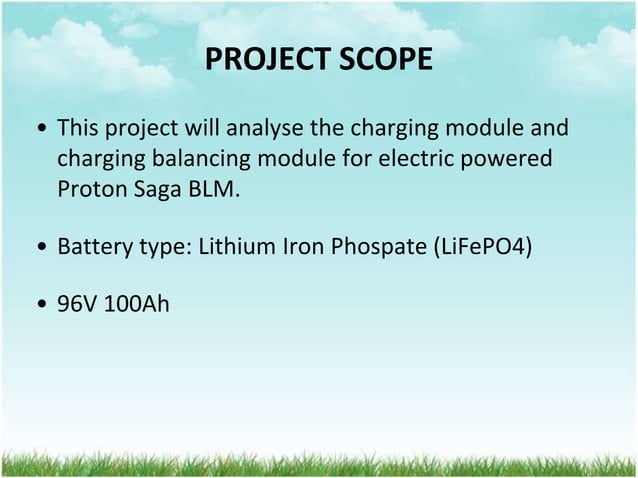 PROJECT SCOPE

• This project will analyse the charging module and charging balancing module for electric powered Proton Saga BLM.

• Battery type: Lithium Iron Phospate (LiFePO4)

• 96V 100Ah